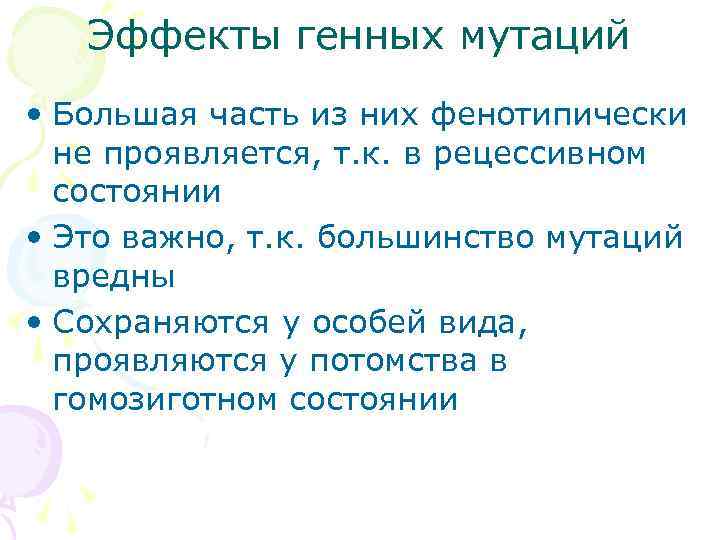 Эффекты генных мутаций

• Большая часть из них фенотипически не проявляется, т.к. в рецессивном состоянии

• Это важно, т.к. большинство мутаций вредны

• Сохраняются у особей вида, проявляются у потомства в гомозиготном состоянии